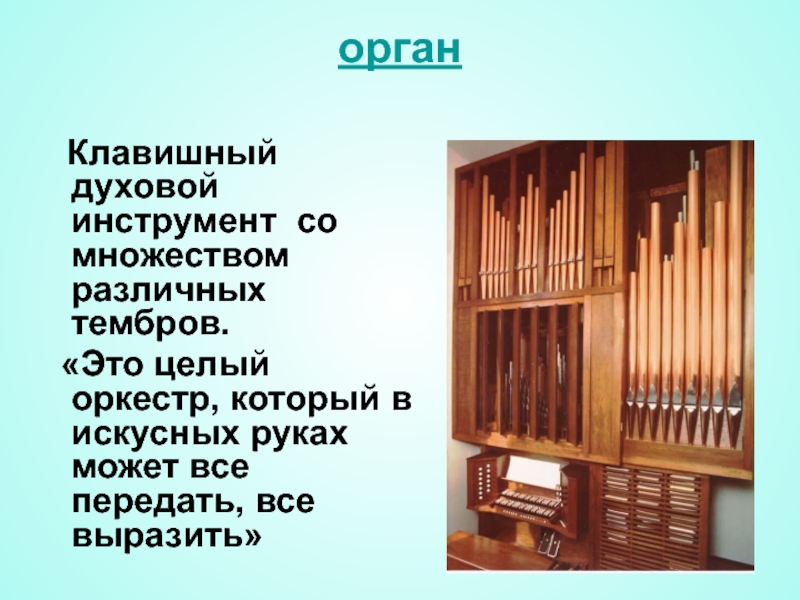 орган

Клавишный духовой инструмент со множеством различных тембров.

«Это целый оркестр, который в искусных руках может все передать, все выразить»